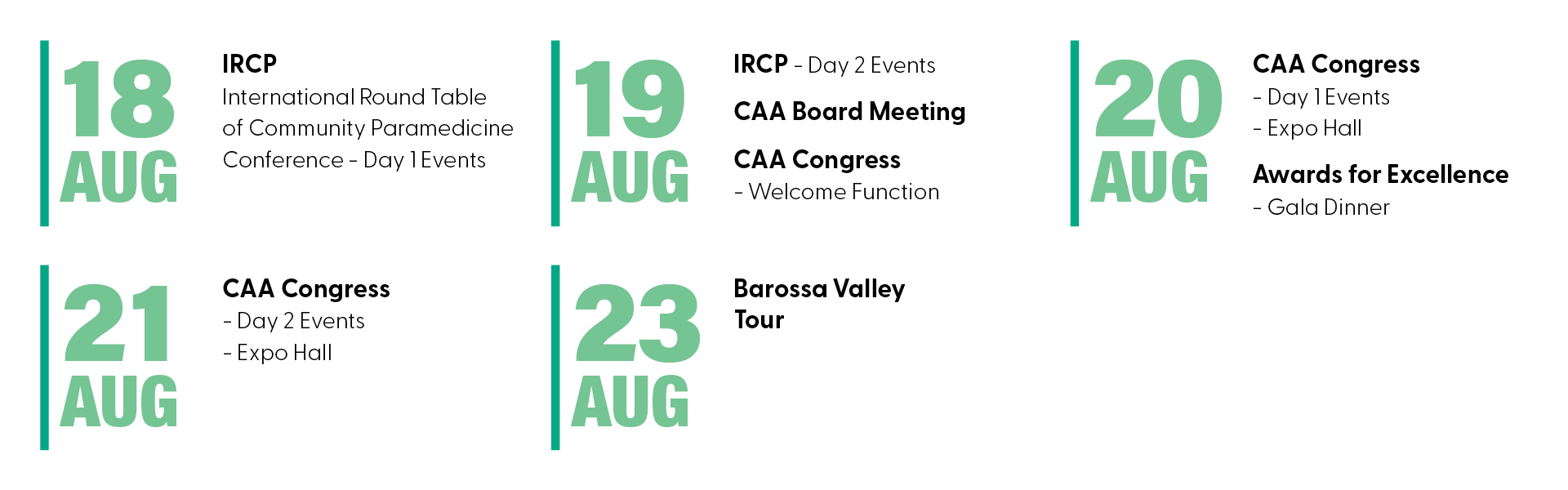 18 AUG

IRCP
International Round Table of Community Paramedicine Conference - Day 1 Events

19 AUG

IRCP - Day 2 Events

CAA Board Meeting

CAA Congress
- Welcome Function

20 AUG

CAA Congress
- Day 1 Events
- Expo Hall

Awards for Excellence
- Gala Dinner

21 AUG

CAA Congress
- Day 2 Events
- Expo Hall

23 AUG

Barossa Valley Tour